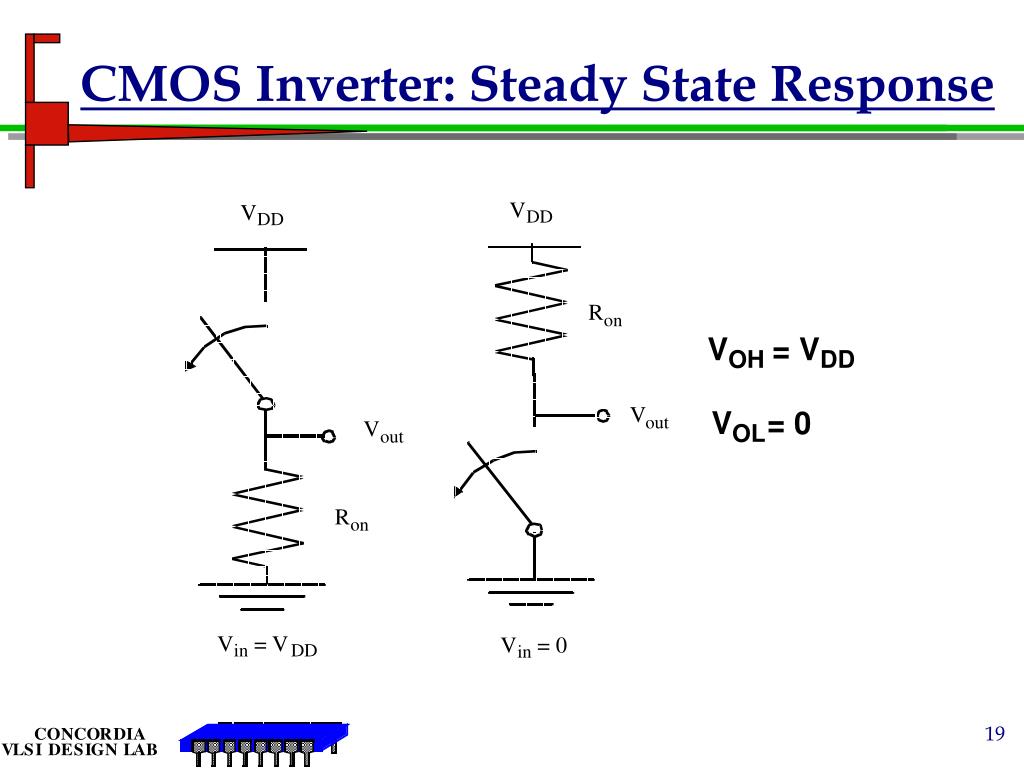 CMOS Inverter: Steady State Response

$V_{DD}$

$V_{out}$

$R_{on}$

$V_{in} = V_{DD}$

$V_{DD}$

$R_{on}$

$V_{out}$

$V_{in} = 0$

$V_{OH} = V_{DD}$

$V_{OL} = 0$

CONCORDIA
VLSI DESIGN LAB

19